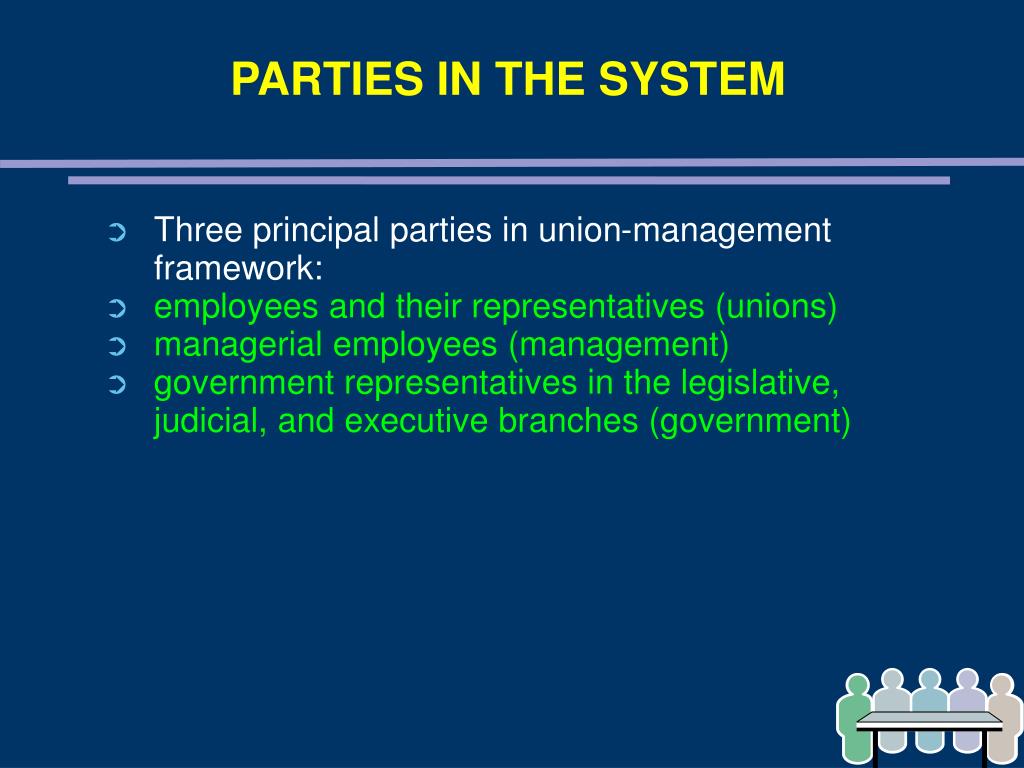 PARTIES IN THE SYSTEM

Three principal parties in union-management framework:
employees and their representatives (unions)
managerial employees (management)
government representatives in the legislative, judicial, and executive branches (government)